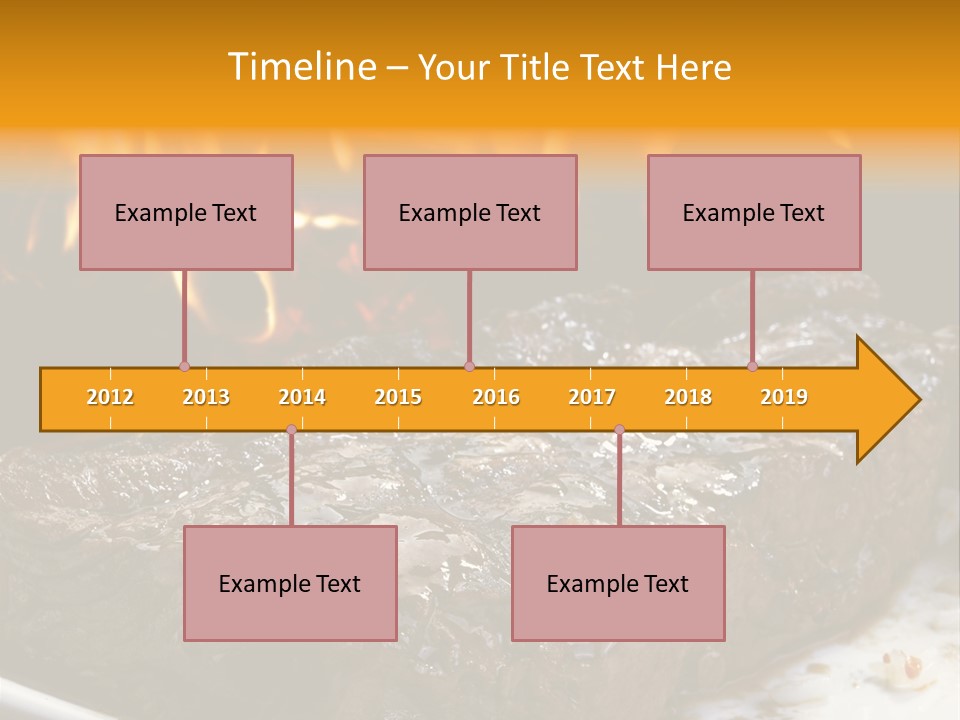 Timeline – Your Title Text Here

Example Text

Example Text

Example Text

2012 2013 2014 2015 2016 2017 2018 2019

Example Text

Example Text